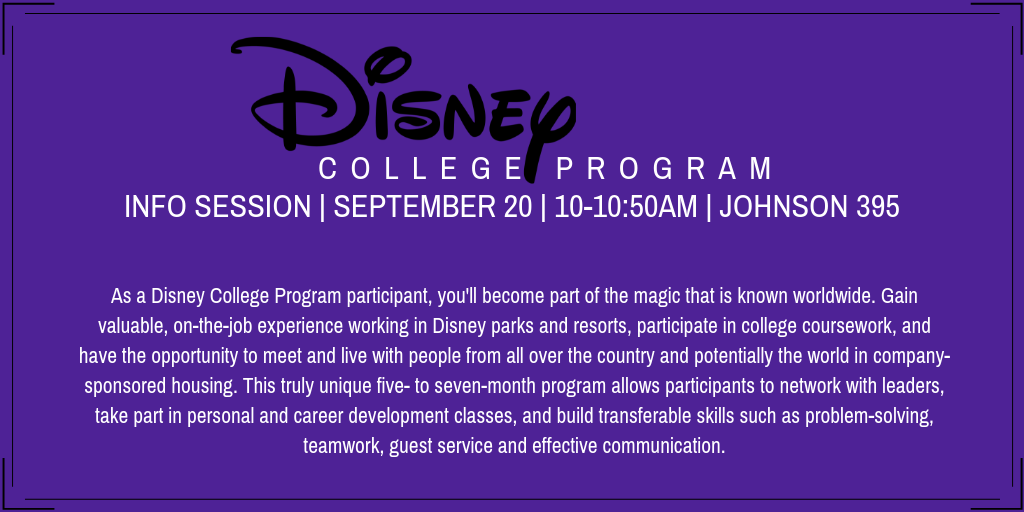 Disney
COLLEGE PROGRAM
INFO SESSION | SEPTEMBER 20 | 10-10:50AM | JOHNSON 395

As a Disney College Program participant, you'll become part of the magic that is known worldwide. Gain valuable, on-the-job experience working in Disney parks and resorts, participate in college coursework, and have the opportunity to meet and live with people from all over the country and potentially the world in company-sponsored housing. This truly unique five- to seven-month program allows participants to network with leaders, take part in personal and career development classes, and build transferable skills such as problem-solving, teamwork, guest service and effective communication.